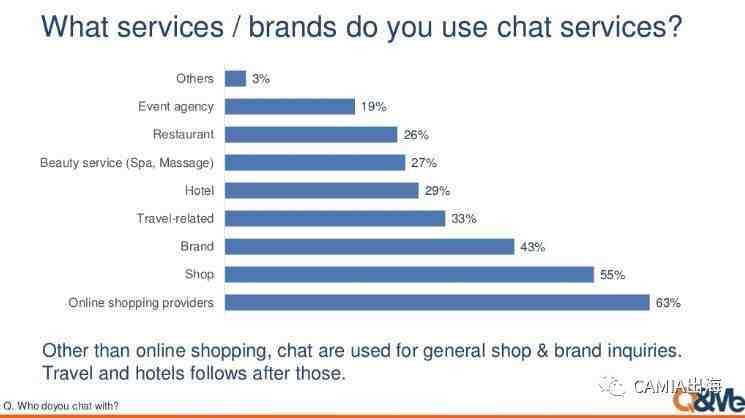 What services / brands do you use chat services?

Others 3%
Event agency 19%
Restaurant 26%
Beauty service (Spa, Massage) 27%
Hotel 29%
Travel-related 33%
Brand 43%
Shop 55%
Online shopping providers 63%

Other than online shopping, chat are used for general shop & brand inquiries. Travel and hotels follows after those.

Q. Who doyou chat with?

CAMIA出海

Q&Me